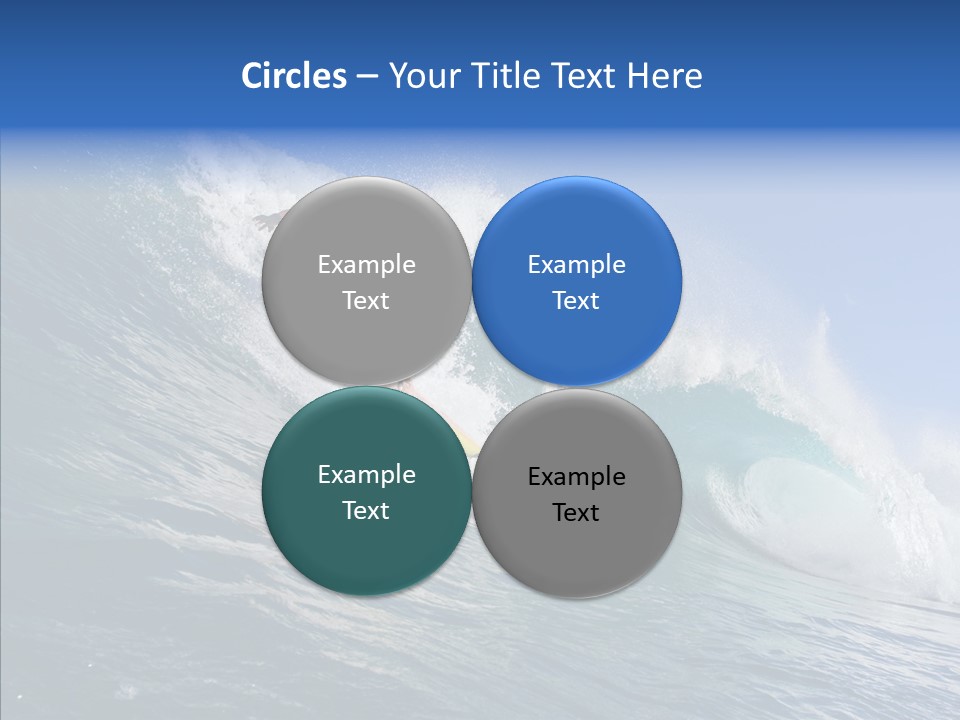 Circles – Your Title Text Here

Example Text

Example Text

Example Text

Example Text